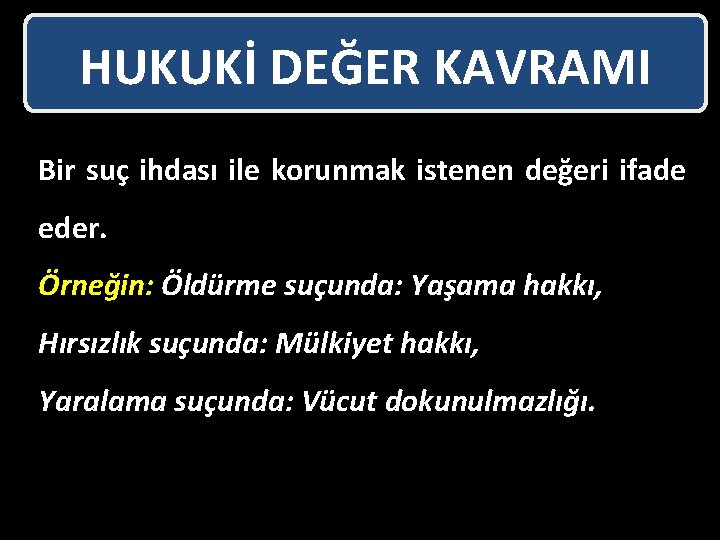 HUKUKİ DEĞER KAVRAMI

Bir suç ihdası ile korunmak istenen değeri ifade eder.

Örneğin: Öldürme suçunda: Yaşama hakkı,

Hırsızlık suçunda: Mülkiyet hakkı,

Yaralama suçunda: Vücut dokunulmazlığı.